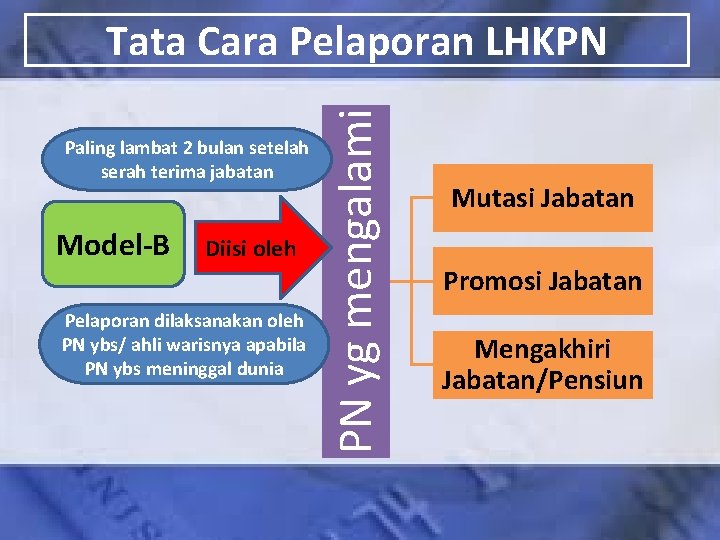 Tata Cara Pelaporan LHKPN

Paling lambat 2 bulan setelah serah terima jabatan

Model-B

Diisi oleh

Pelaporan dilaksanakan oleh PN ybs/ ahli warisnya apabila PN ybs meninggal dunia

PN yg mengalami

Mutasi Jabatan

Promosi Jabatan

Mengakhiri Jabatan/Pensiun